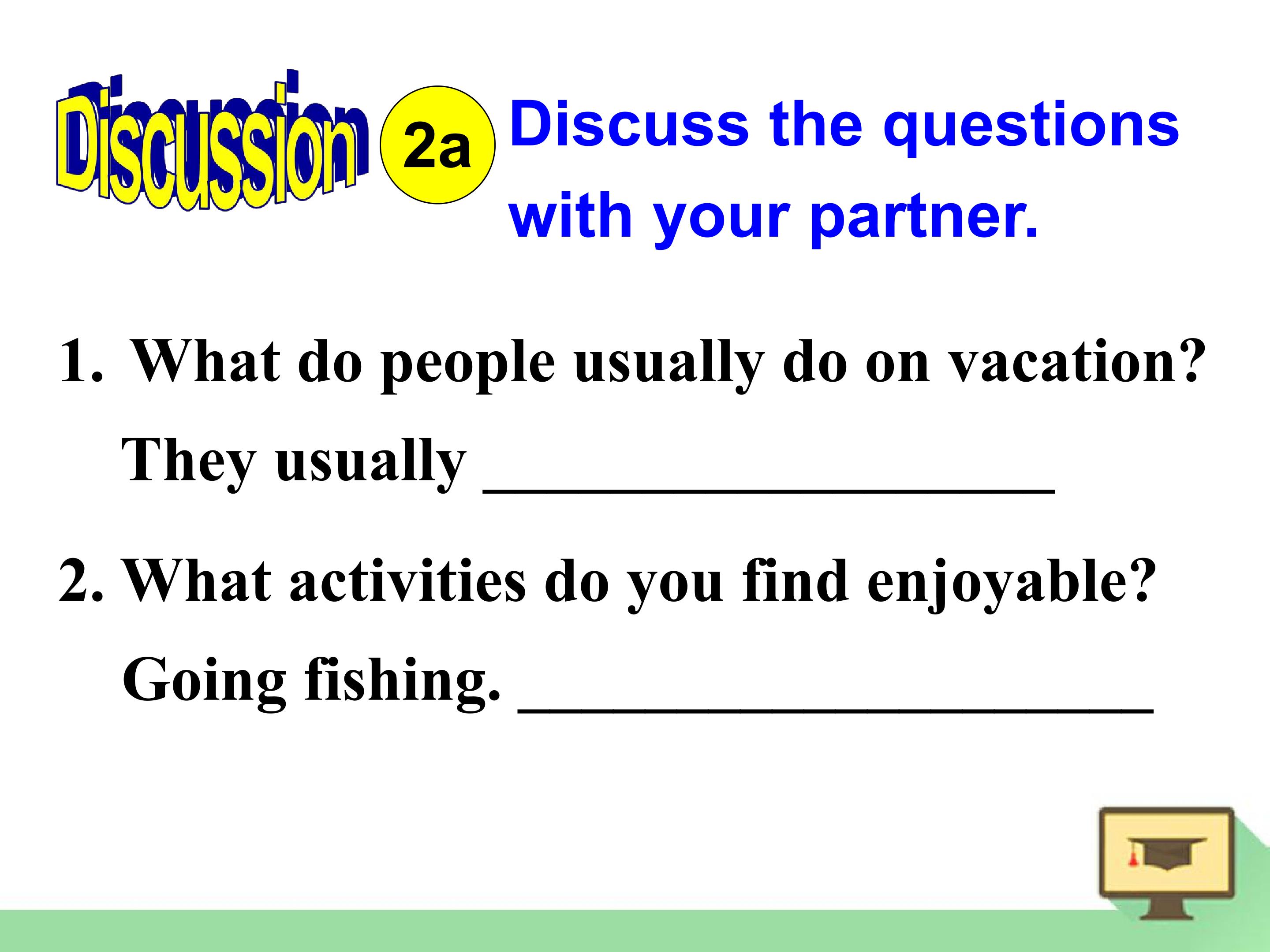 Discussion

2a

Discuss the questions with your partner.

1. What do people usually do on vacation?

They usually ____

2. What activities do you find enjoyable?

Going fishing. ____